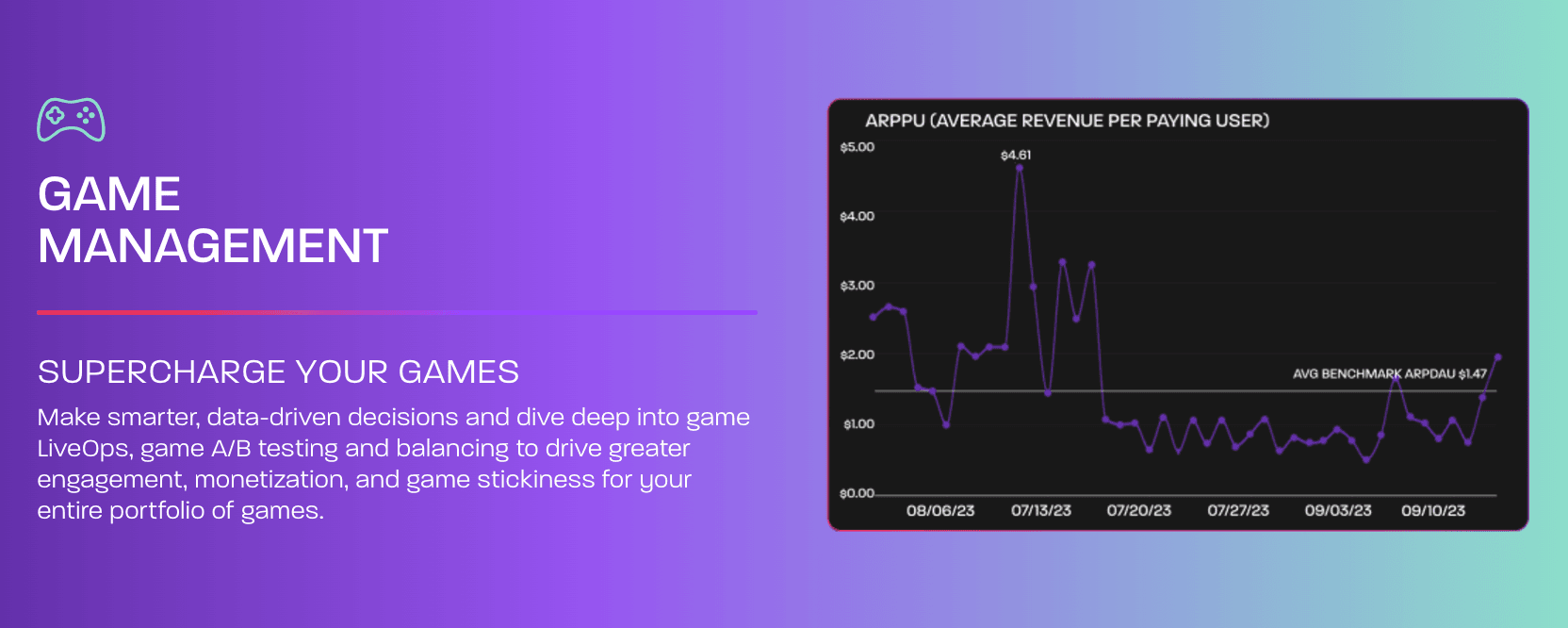 GAME MANAGEMENT

SUPERCHARGE YOUR GAMES

Make smarter, data-driven decisions and dive deep into game LiveOps, game A/B testing and balancing to drive greater engagement, monetization, and game stickiness for your entire portfolio of games.

ARPPU (AVERAGE REVENUE PER PAYING USER)

$5.00
$4.00
$3.00
$2.00
$1.00
$0.00

$4.61

AVG BENCHMARK ARPDAU $1.47

08/06/23 07/13/23 07/20/23 07/27/23 09/03/23 09/10/23